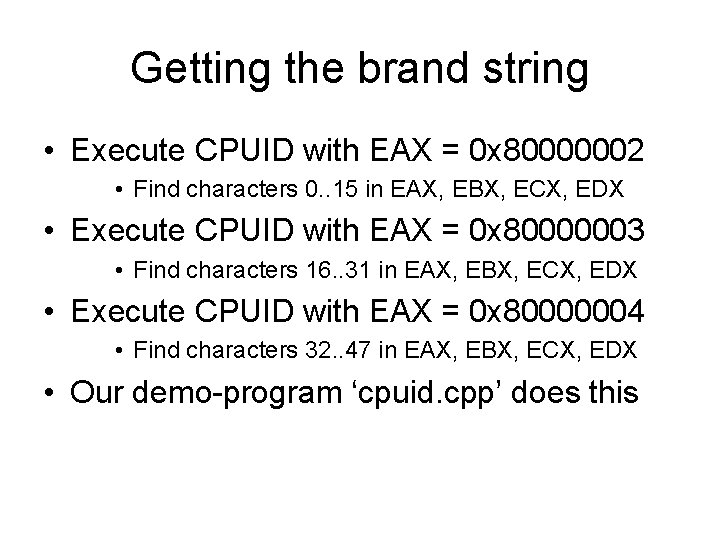 Getting the brand string

• Execute CPUID with EAX = 0x80000002
  • Find characters 0..15 in EAX, EBX, ECX, EDX
• Execute CPUID with EAX = 0x80000003
  • Find characters 16..31 in EAX, EBX, ECX, EDX
• Execute CPUID with EAX = 0x80000004
  • Find characters 32..47 in EAX, EBX, ECX, EDX
• Our demo-program ‘cpuid.cpp’ does this